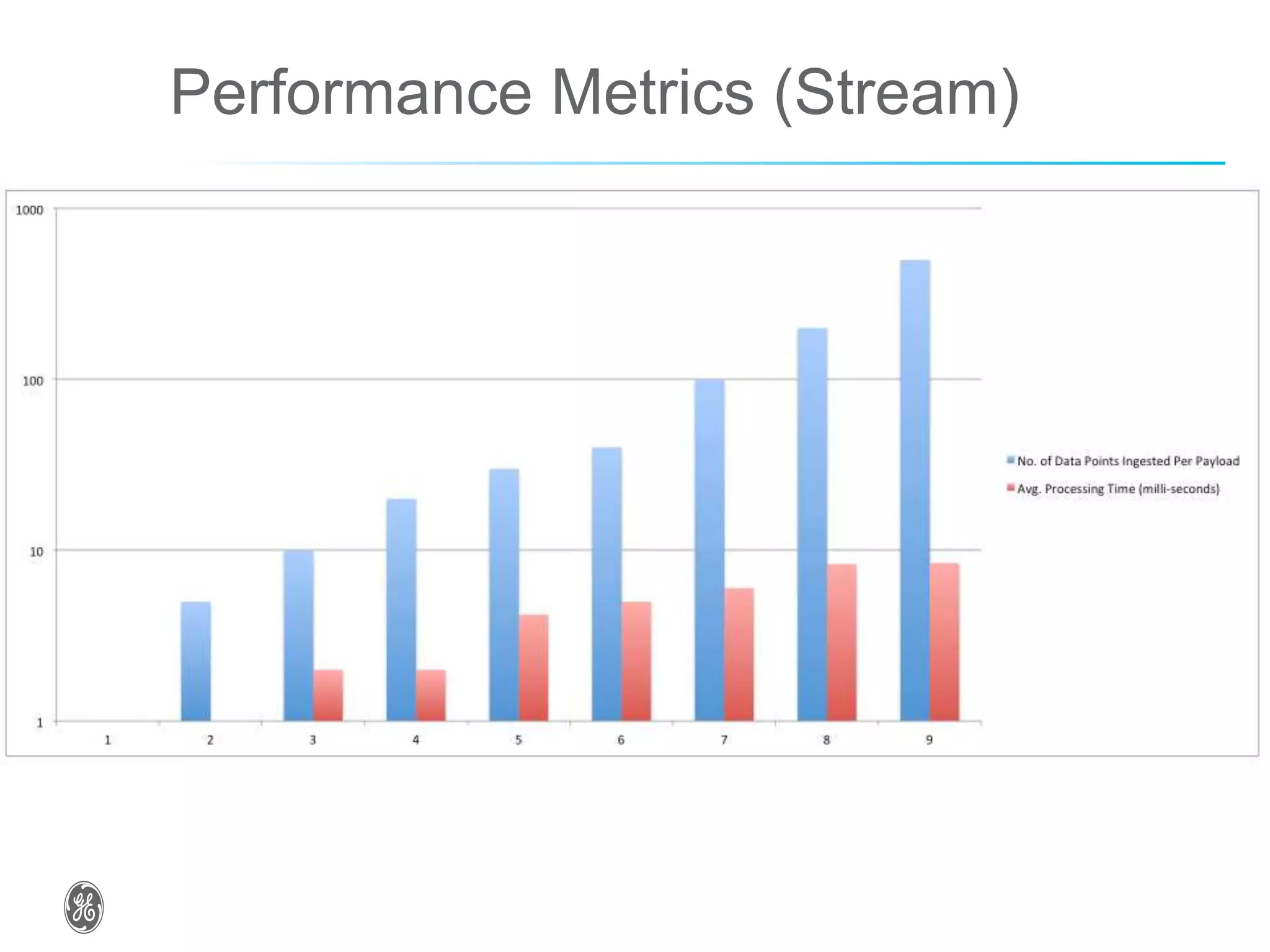 Performance Metrics (Stream)

1000
100
10
1

1 2 3 4 5 6 7 8 9

No. of Data Points Ingested Per Payload
Avg. Processing Time (milli-seconds)

GE